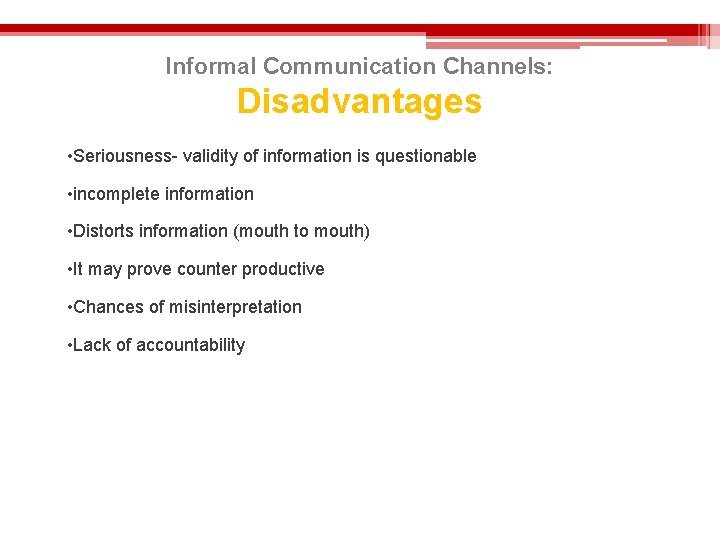 Informal Communication Channels:
Disadvantages

•Seriousness- validity of information is questionable

•incomplete information

•Distorts information (mouth to mouth)

•It may prove counter productive

•Chances of misinterpretation

•Lack of accountability